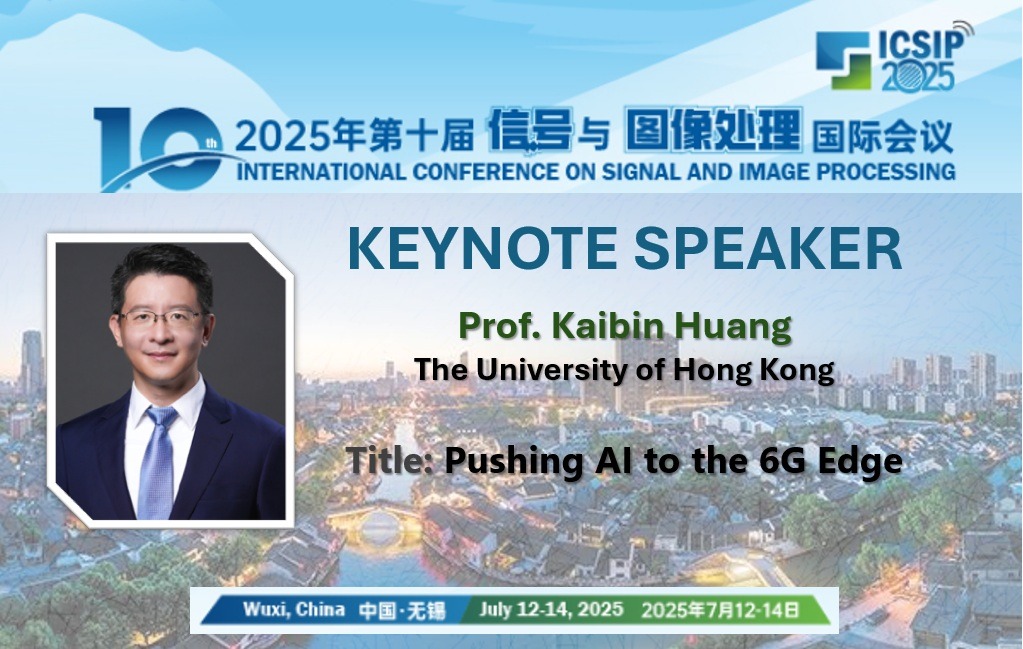 ICSIP 2025

10th 2025年第十届 信号与 图像处理 国际会议
INTERNATIONAL CONFERENCE ON SIGNAL AND IMAGE PROCESSING

KEYNOTE SPEAKER

Prof. Kaibin Huang
The University of Hong Kong

Title: Pushing AI to the 6G Edge

Wuxi, China 中国·无锡 July 12-14, 2025 2025年7月12-14日